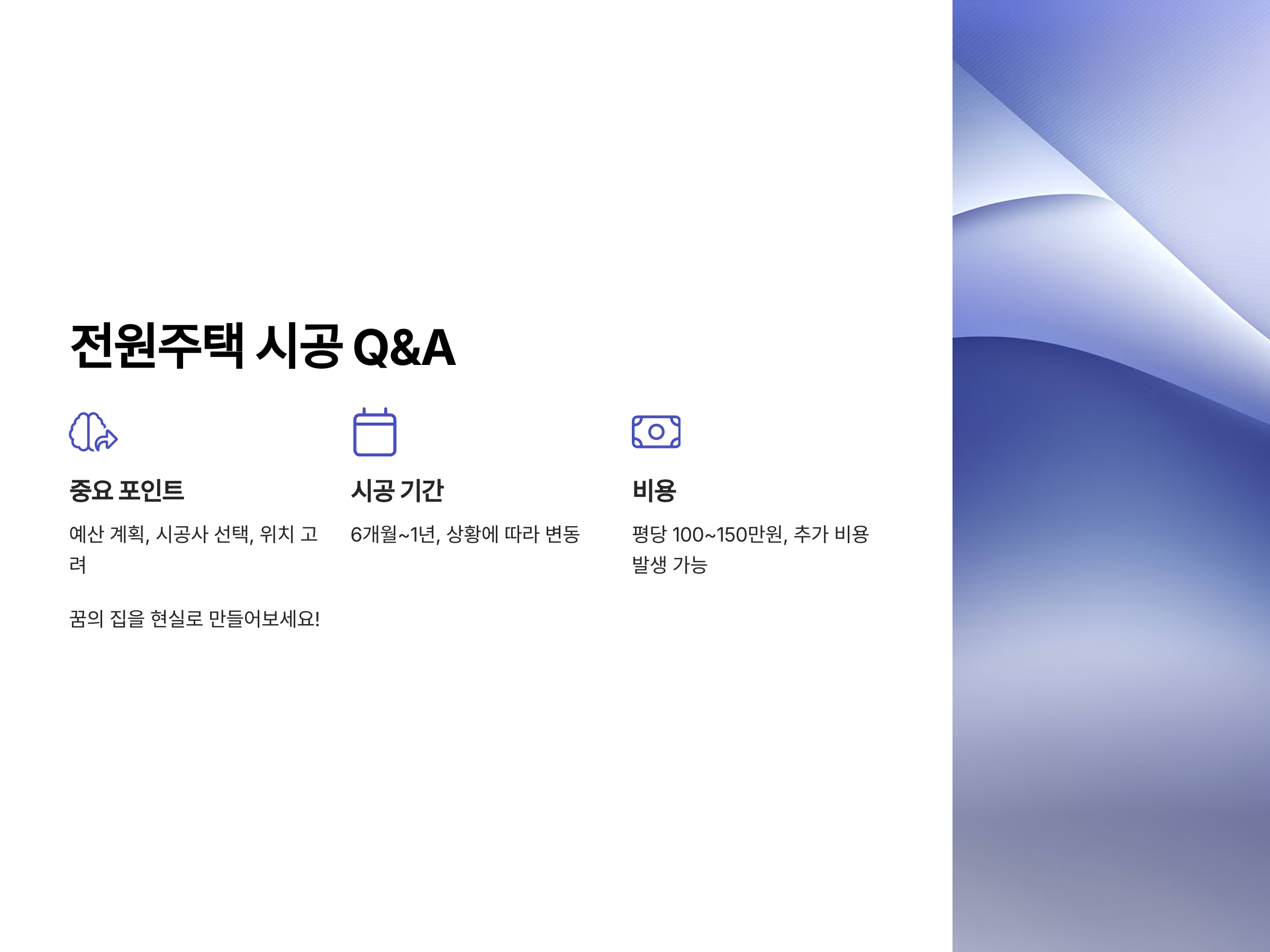 전원주택 시공 Q&A

중요 포인트

예산 계획, 시공사 선택, 위치 고려

시공 기간

6개월~1년, 상황에 따라 변동

비용

평당 100~150만원, 추가 비용 발생 가능

꿈의 집을 현실로 만들어보세요!